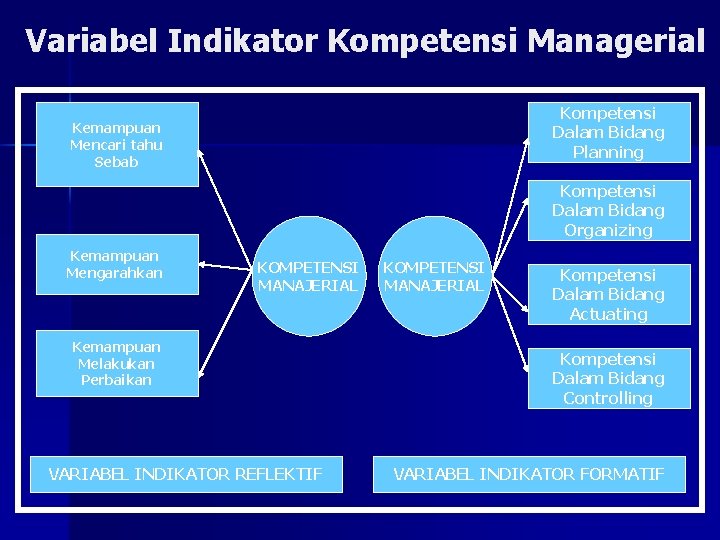 Variabel Indikator Kompetensi Managerial

Kemampuan Mencari tahu Sebab

Kemampuan Mengarahkan

Kemampuan Melakukan Perbaikan

KOMPETENSI MANAJERIAL

KOMPETENSI MANAJERIAL

Kompetensi Dalam Bidang Planning

Kompetensi Dalam Bidang Organizing

Kompetensi Dalam Bidang Actuating

Kompetensi Dalam Bidang Controlling

VARIABEL INDIKATOR REFLEKTIF

VARIABEL INDIKATOR FORMATIF